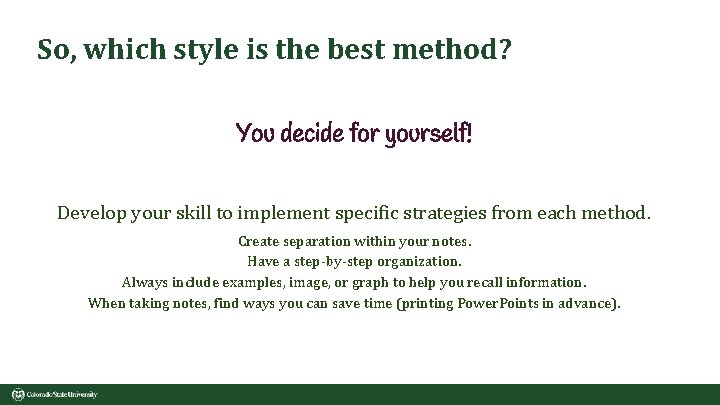 So, which style is the best method?

You decide for yourself!

Develop your skill to implement specific strategies from each method.

Create separation within your notes.
Have a step-by-step organization.
Always include examples, image, or graph to help you recall information.
When taking notes, find ways you can save time (printing PowerPoints in advance).

Colorado State University